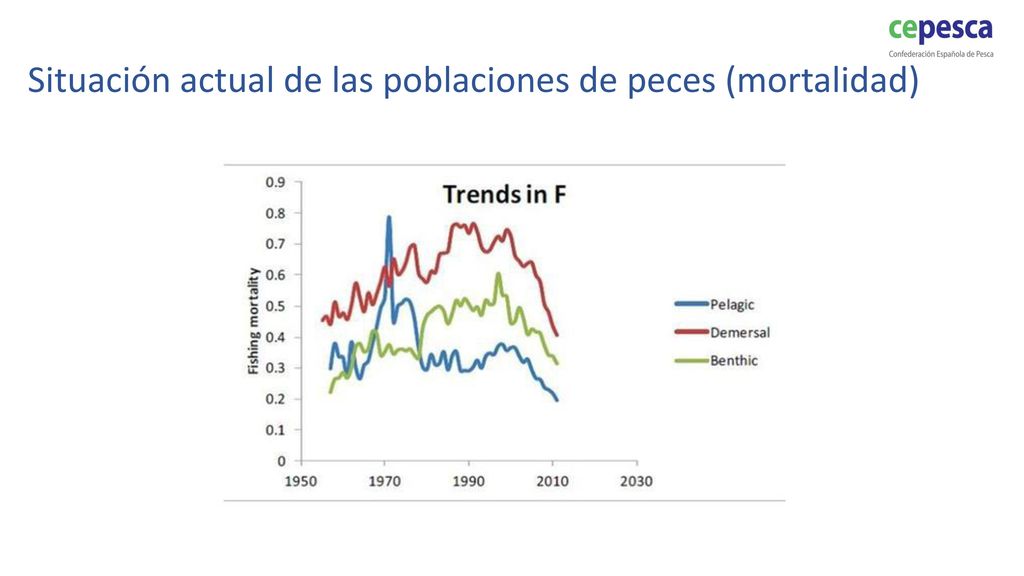 cepesca
Confederación Española de Pesca

Situación actual de las poblaciones de peces (mortalidad)

Trends in F

Fishing mortality

0.9
0.8
0.7
0.6
0.5
0.4
0.3
0.2
0.1
0

1950 1970 1990 2010 2030

Pelagic
Demersal
Benthic